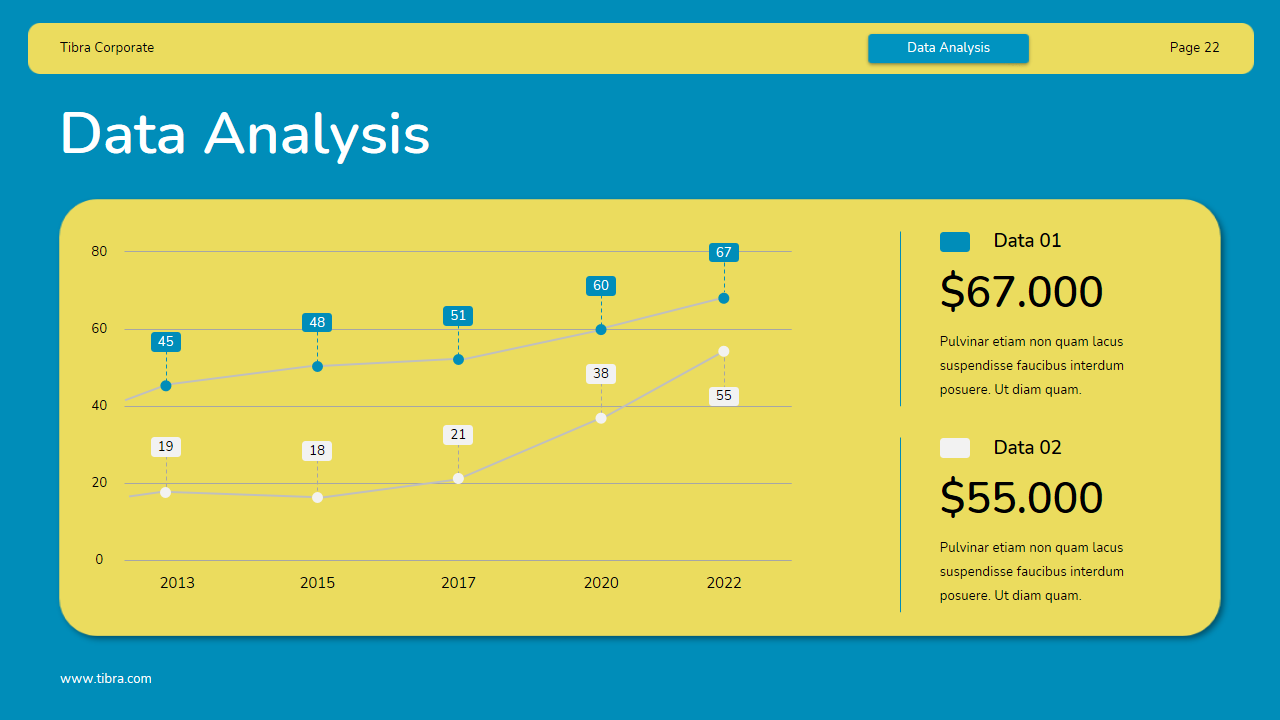 Tibra Corporate

Data Analysis

Page 22

Data Analysis

80
60
40
20
0

45 48 51 60 67

19 18 21 38 55

2013 2015 2017 2020 2022

Data 01

$67.000

Pulvinar etiam non quam lacus suspendisse faucibus interdum posuere. Ut diam quam.

Data 02

$55.000

Pulvinar etiam non quam lacus suspendisse faucibus interdum posuere. Ut diam quam.

www.tibra.com